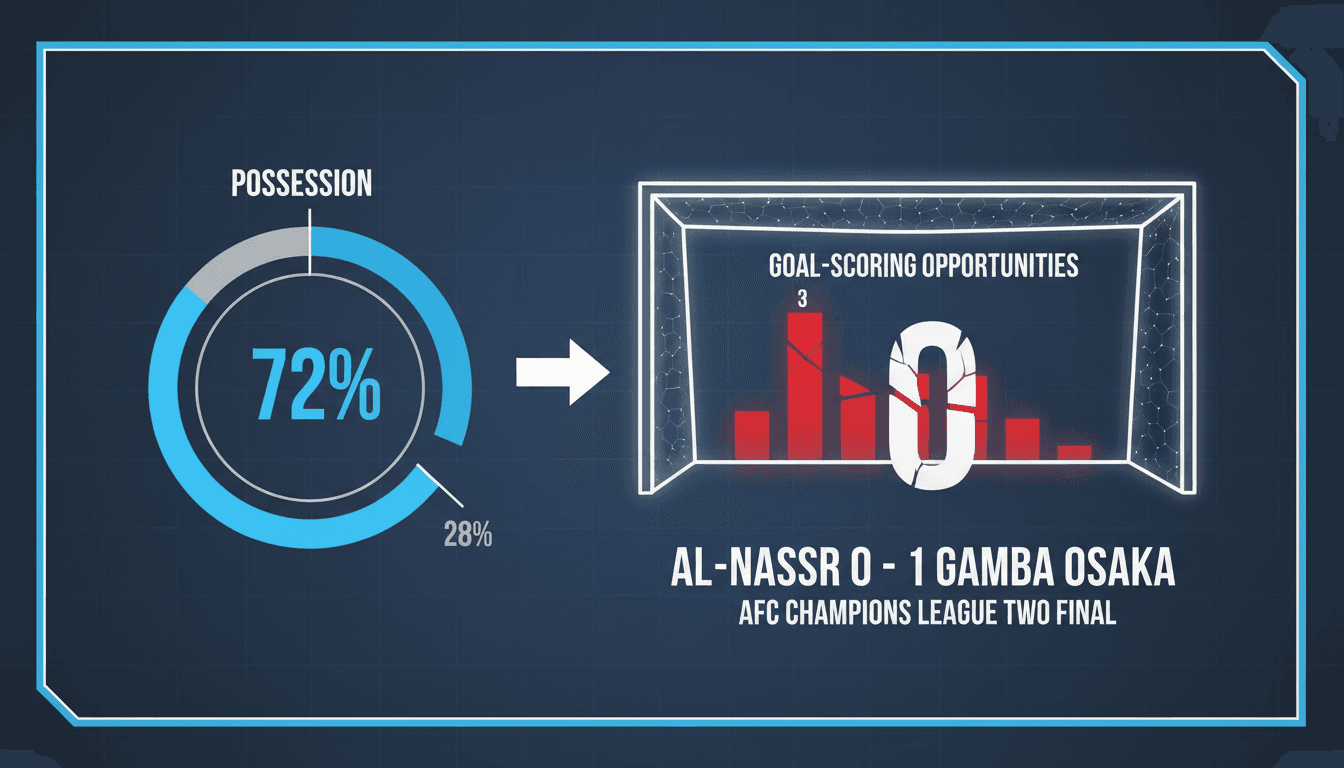 POSSESSION

72%

28%

GOAL-SCORING OPPORTUNITIES

3

0

AL-NASSR 0 - 1 GAMBA OSAKA

AFC CHAMPIONS LEAGUE TWO FINAL